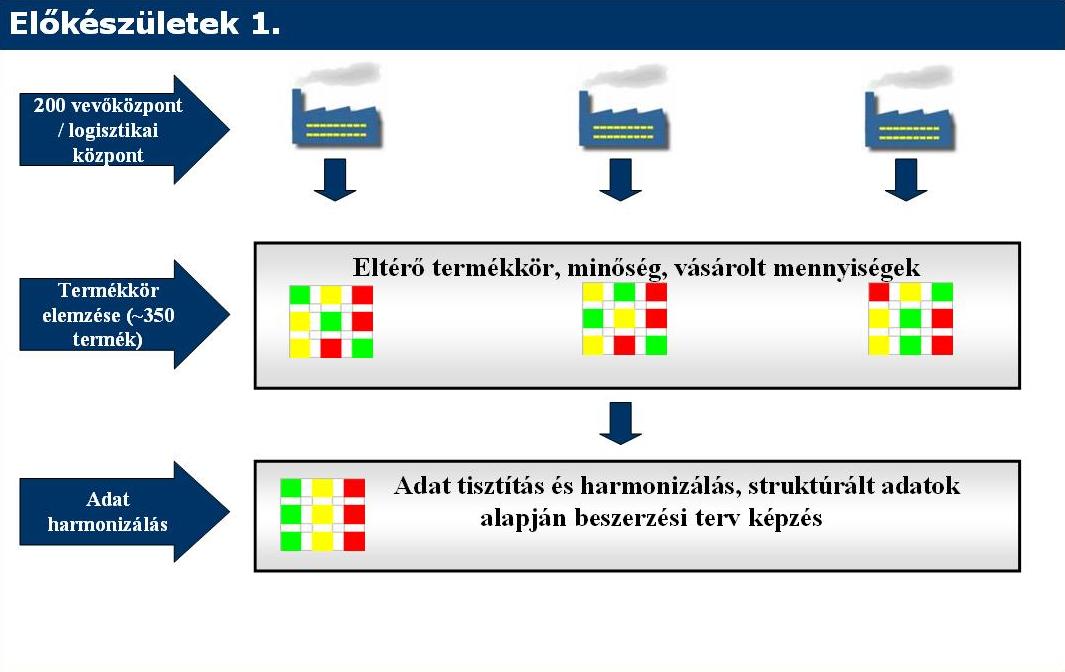 Előkészületek 1.

200 vevőközpont / logisztikai központ

Termékkör elemzése (~350 termék)

Eltérő termékkör, minőség, vásárolt mennyiségek

Adat harmonizálás

Adat tisztítás és harmonizálás, struktúrált adatok alapján beszerzési terv képzés